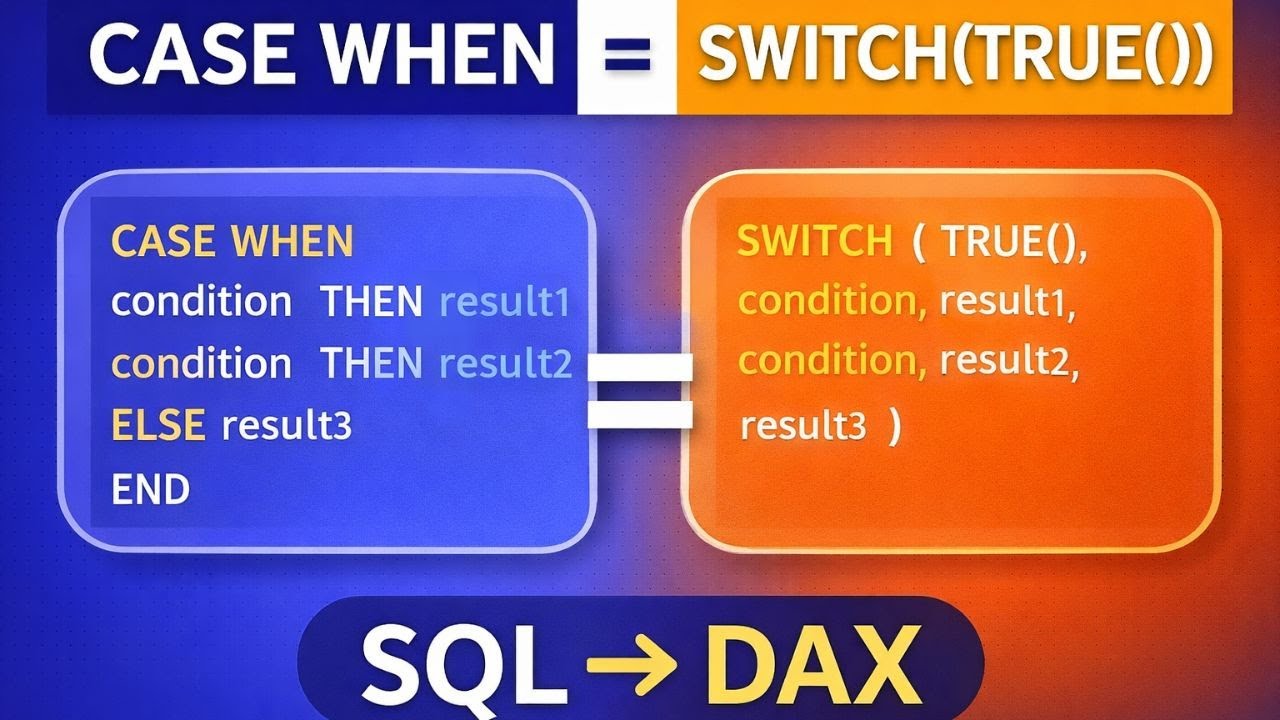 CASE WHEN = SWITCH(TRUE())

CASE WHEN
condition THEN result1
condition THEN result2
ELSE result3
END

=

SWITCH ( TRUE(),
condition, result1,
condition, result2,
result3 )

SQL → DAX